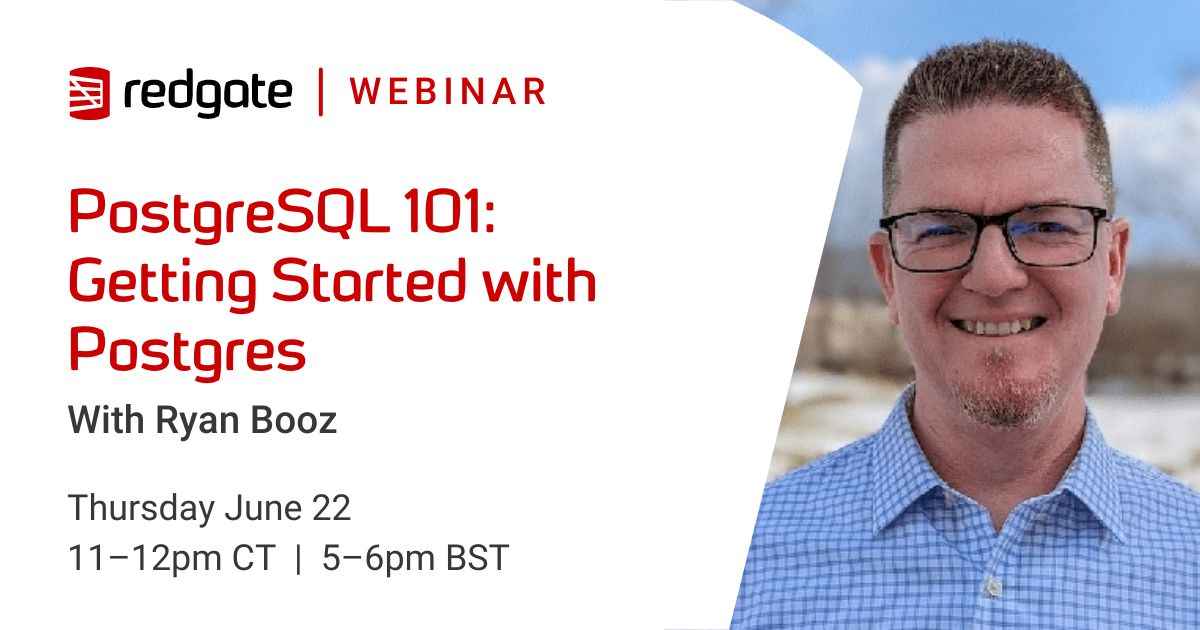 redgate | WEBINAR

PostgreSQL 101: Getting Started with Postgres

With Ryan Booz

Thursday June 22
11–12pm CT | 5–6pm BST